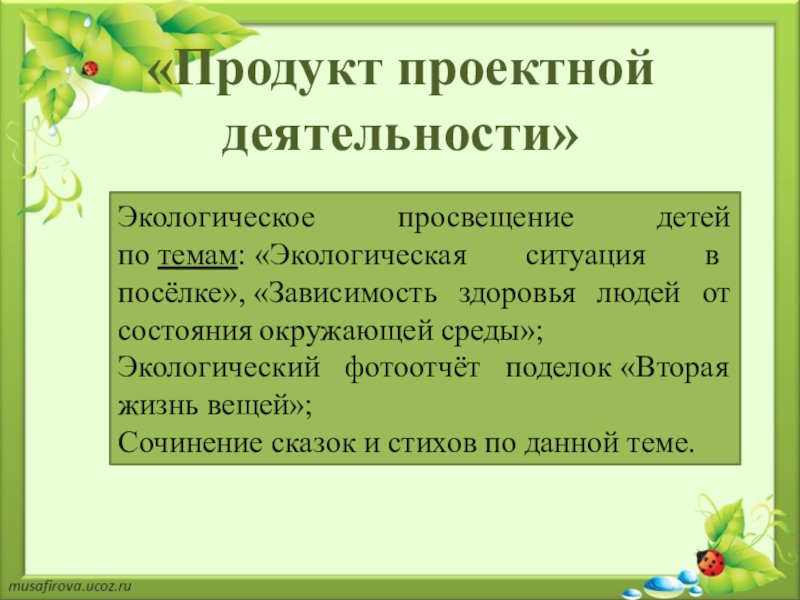 «Продукт проектной деятельности»

Экологическое просвещение детей по темам: «Экологическая ситуация в посёлке», «Зависимость здоровья людей от состояния окружающей среды»;
Экологический фотоотчёт поделок «Вторая жизнь вещей»;
Сочинение сказок и стихов по данной теме.

musafirova.ucoz.ru